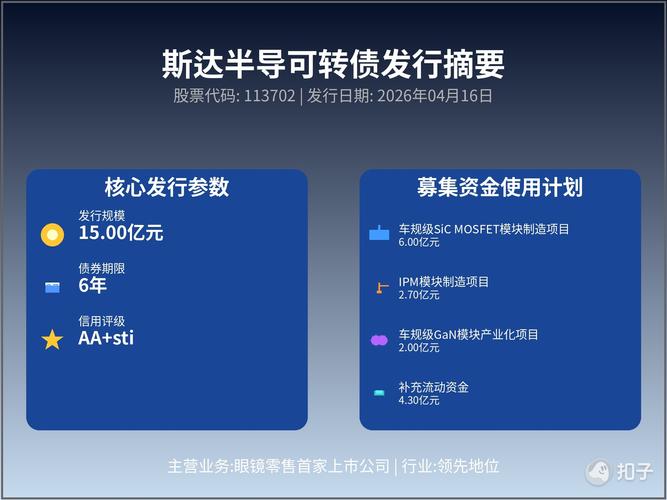 斯达半导可转债发行摘要

股票代码: 113702 | 发行日期: 2026年04月16日

核心发行参数

发行规模
15.00亿元

债券期限
6年

信用评级
AA+sti

募集资金使用计划

车规级SiC MOSFET模块制造项目
6.00亿元

IPM模块制造项目
2.70亿元

车规级GaN模块产业化项目
2.00亿元

补充流动资金
4.30亿元

主营业务:眼镜零售首家上市公司 | 行业:领先地位

扣子